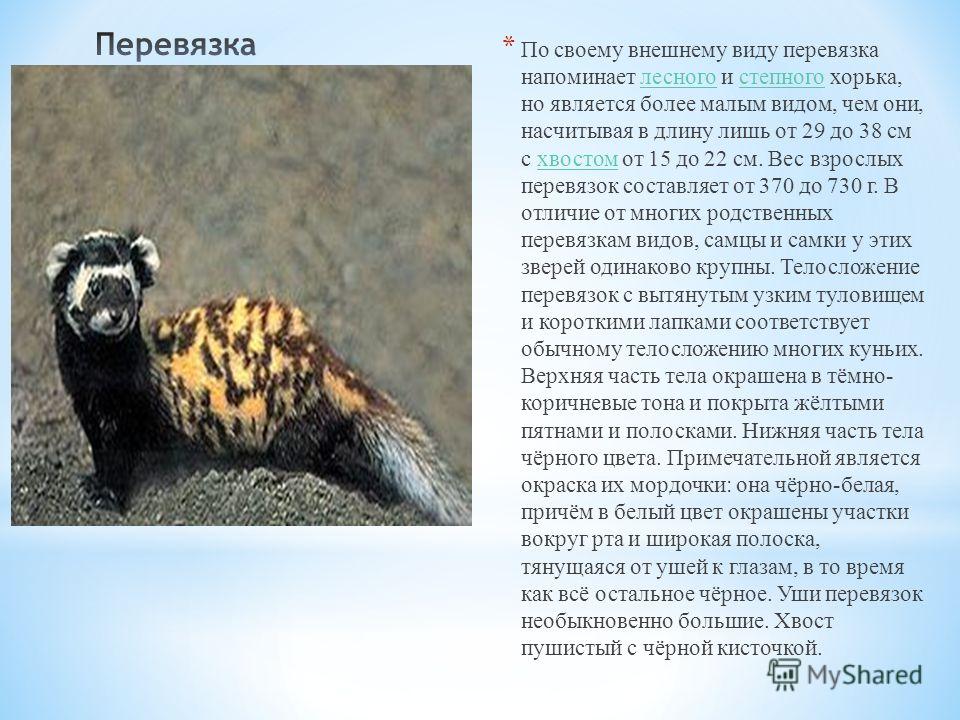 Перевязка

* По своему внешнему виду перевязка напоминает лесного и степного хорька, но является более малым видом, чем они, насчитывая в длину лишь от 29 до 38 см с хвостом от 15 до 22 см. Вес взрослых перевязок составляет от 370 до 730 г. В отличие от многих родственных перевязкам видов, самцы и самки у этих зверей одинаково крупны. Телосложение перевязок с вытянутым узким туловищем и короткими лапками соответствует обычному телосложению многих куньих. Верхняя часть тела окрашена в тёмно-коричневые тона и покрыта жёлтыми пятнами и полосками. Нижняя часть тела чёрного цвета. Примечательной является окраска их мордочки: она чёрно-белая, причём в белый цвет окрашены участки вокруг рта и широкая полоска, тянущаяся от ушей к глазам, в то время как всё остальное чёрное. Уши перевязок необыкновенно большие. Хвост пушистый с чёрной кисточкой.

MyShared